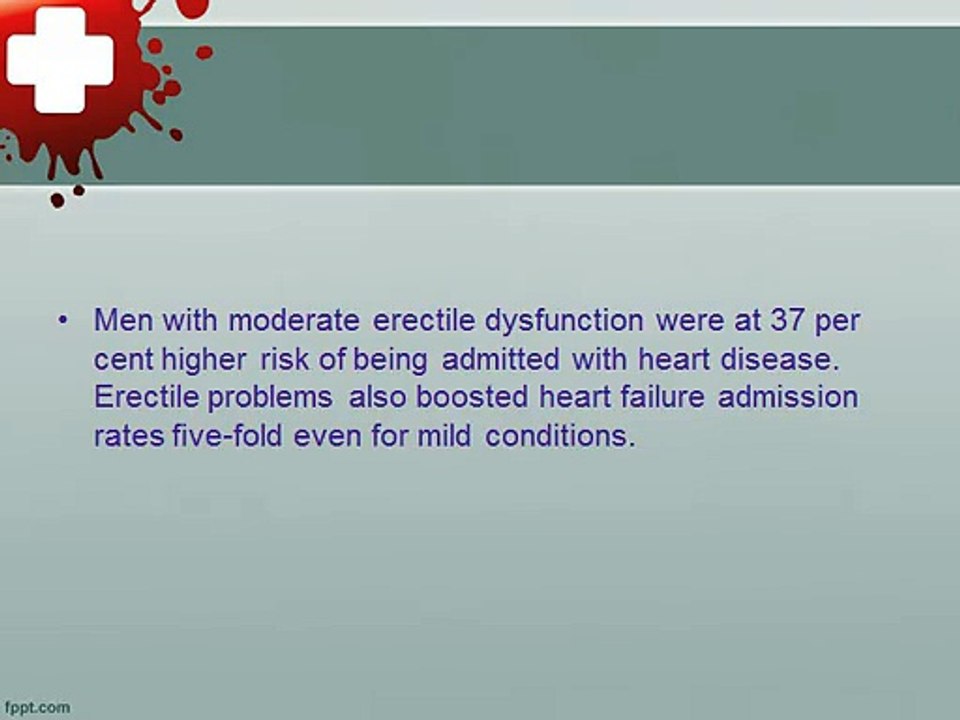 • Men with moderate erectile dysfunction were at 37 per cent higher risk of being admitted with heart disease. Erectile problems also boosted heart failure admission rates five-fold even for mild conditions.

fppt.com